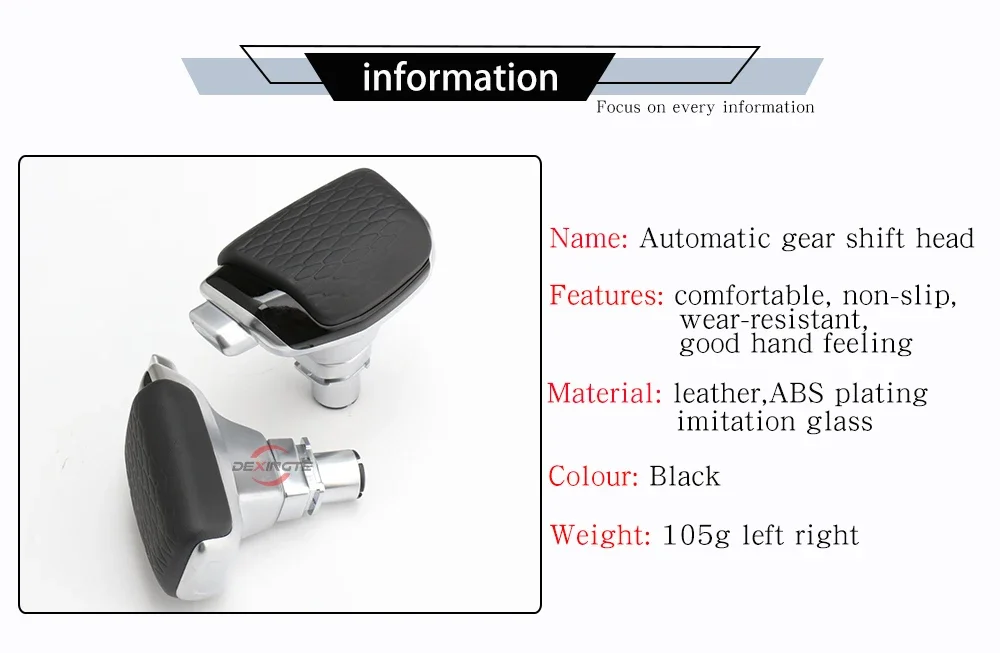 information

Focus on every information

DEXINGTE

Name: Automatic gear shift head

Features: comfortable, non-slip, wear-resistant, good hand feeling

Material: leather,ABS plating imitation glass

Colour: Black

Weight: 105g left right